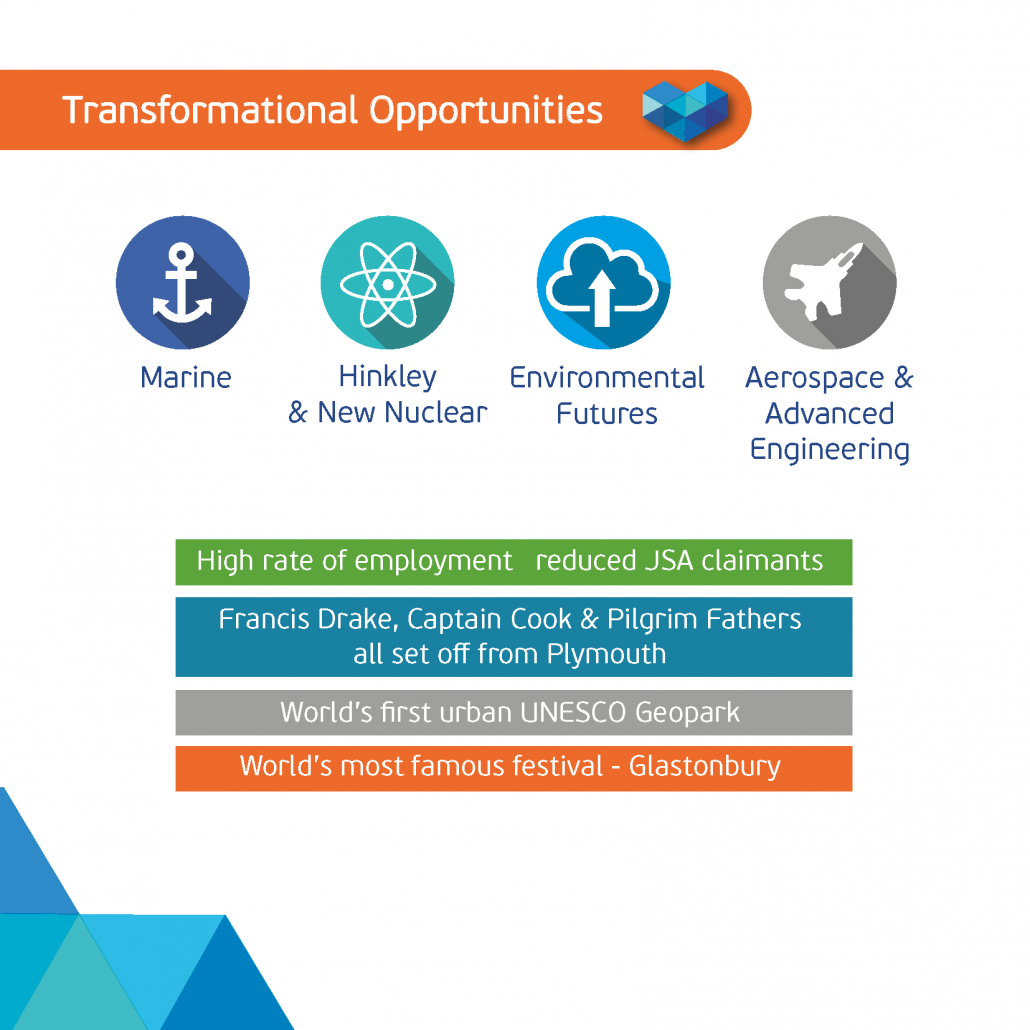 Transformational Opportunities

Marine

Hinkley & New Nuclear

Environmental Futures

Aerospace & Advanced Engineering

High rate of employment reduced JSA claimants

Francis Drake, Captain Cook & Pilgrim Fathers all set off from Plymouth

World's first urban UNESCO Geopark

World's most famous festival - Glastonbury